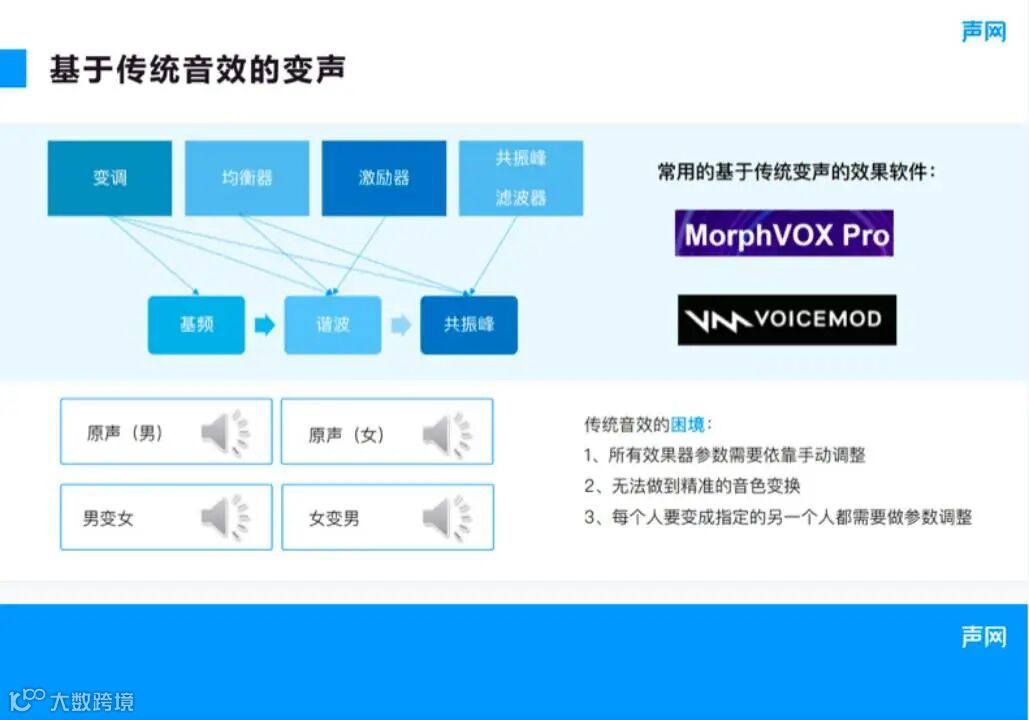 声网

基于传统音效的变声

变调

均衡器

激励器

共振峰
滤波器

基频

谐波

共振峰

常用的基于传统变声的效果软件：

MorphVOX Pro

VOICEMOD

原声（男）

原声（女）

男变女

女变男

传统音效的困境：
1、所有效果器参数需要依靠手动调整
2、无法做到精准的音色变换
3、每个人要变成指定的另一个人都需要做参数调整

声网

大数跨境